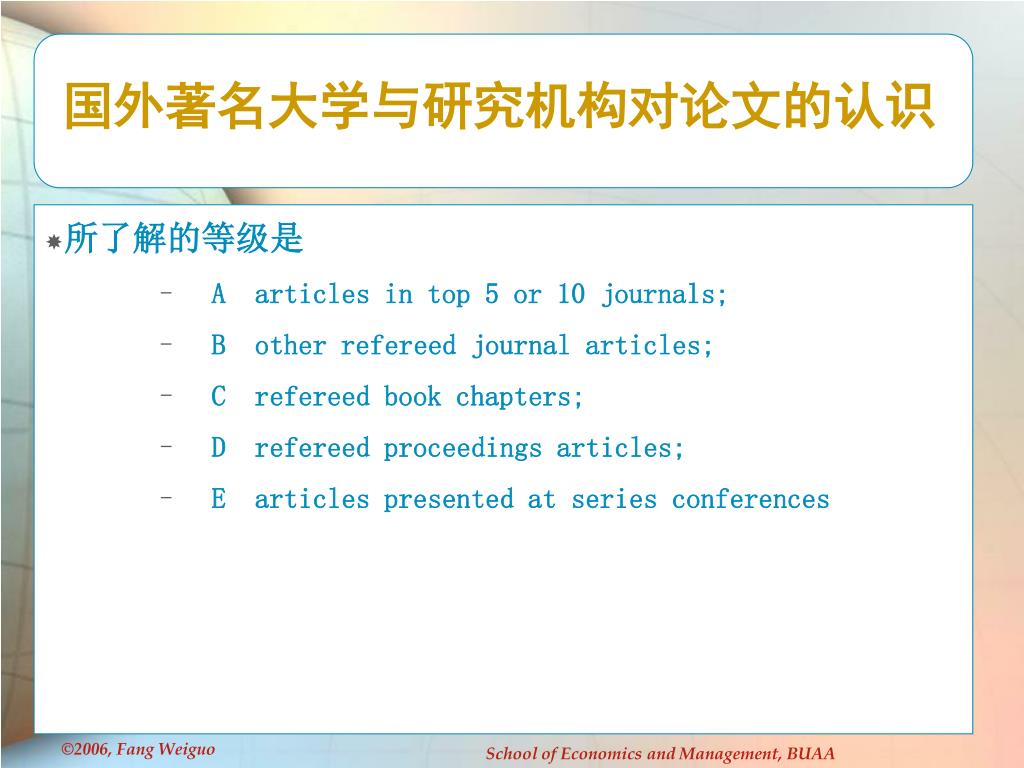 国外著名大学与研究机构对论文的认识

所了解的等级是

– A articles in top 5 or 10 journals;
– B other refereed journal articles;
– C refereed book chapters;
– D refereed proceedings articles;
– E articles presented at series conferences

©2006, Fang Weiguo

School of Economics and Management, BUAA